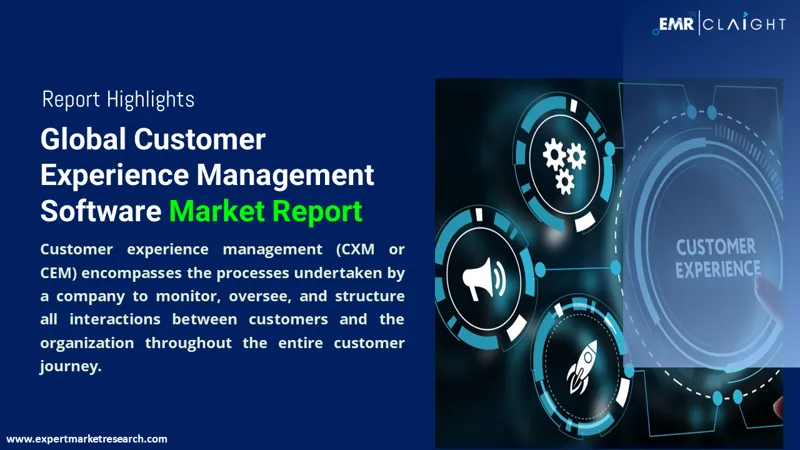 EMR | CLAIGHT

Report Highlights

Global Customer Experience Management Software Market Report

Customer experience management (CXM or CEM) encompasses the processes undertaken by a company to monitor, oversee, and structure all interactions between customers and the organization throughout the entire customer journey.

CUSTOMER EXPERIENCE

www.expertmarketresearch.com